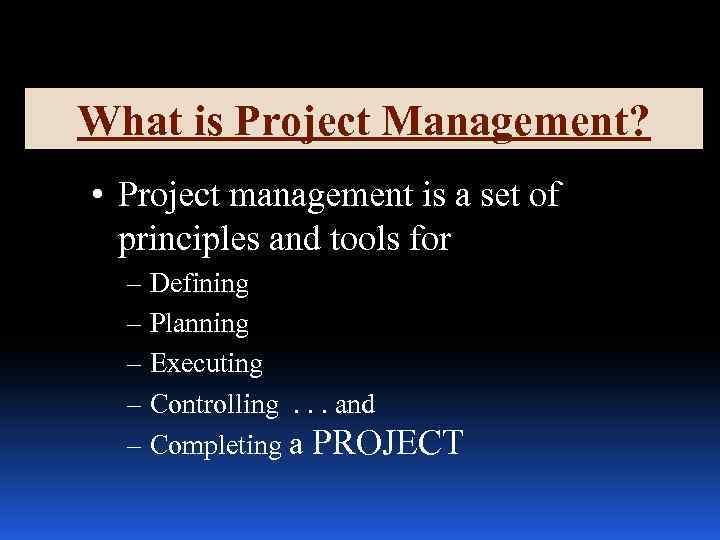 What is Project Management?

• Project management is a set of principles and tools for

– Defining
– Planning
– Executing
– Controlling . . . and
– Completing a PROJECT